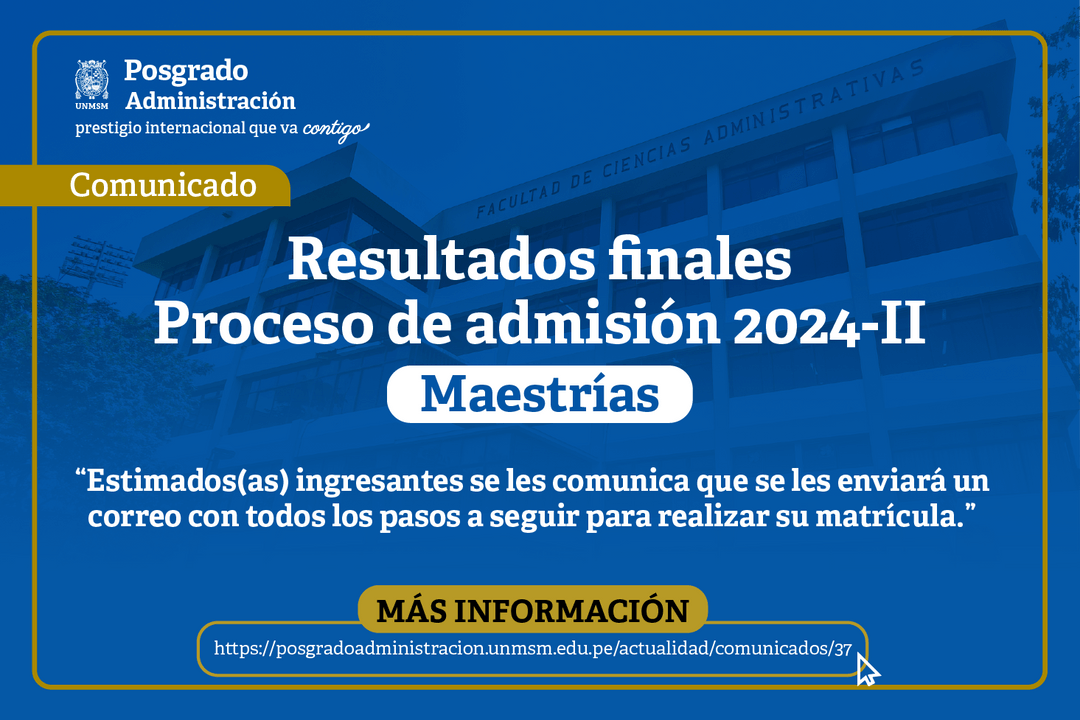 UNMSM
Posgrado
Administración
prestigio internacional que va contigo

FACULTAD DE CIENCIAS ADMINISTRATIVAS

Comunicado

Resultados finales
Proceso de admisión 2024-II

Maestrías

“Estimados(as) ingresantes se les comunica que se les enviará un correo con todos los pasos a seguir para realizar su matrícula.”

MÁS INFORMACIÓN

https://posgradoadministracion.unmsm.edu.pe/actualidad/comunicados/37